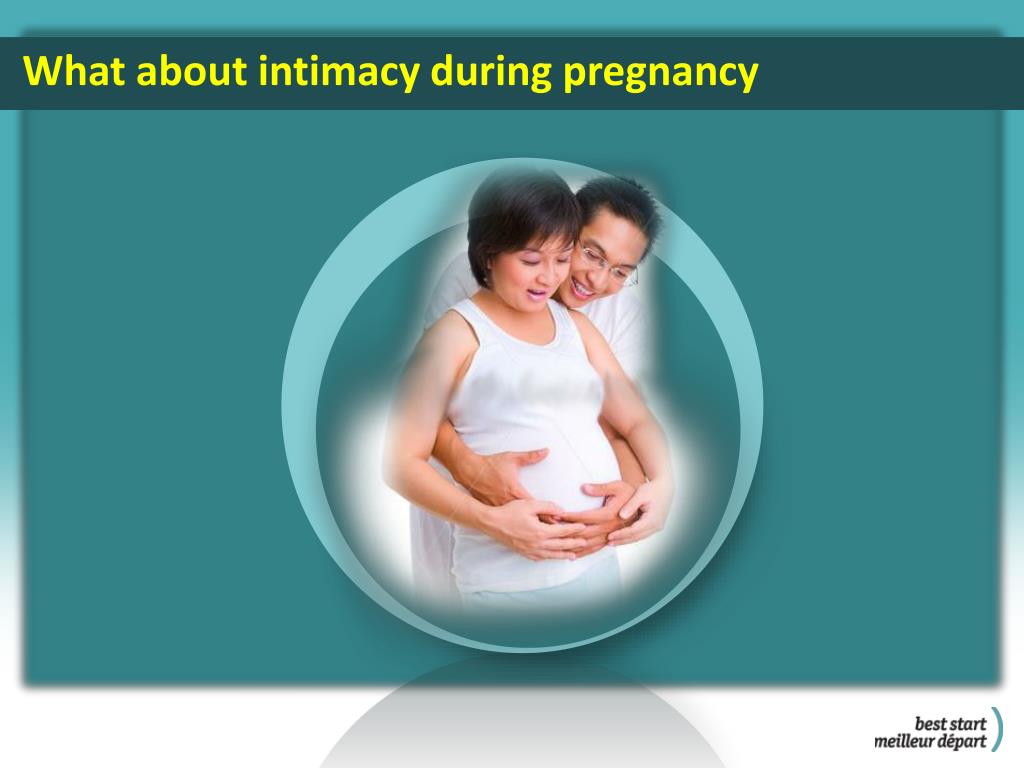 What about intimacy during pregnancy

best start
meilleur départ